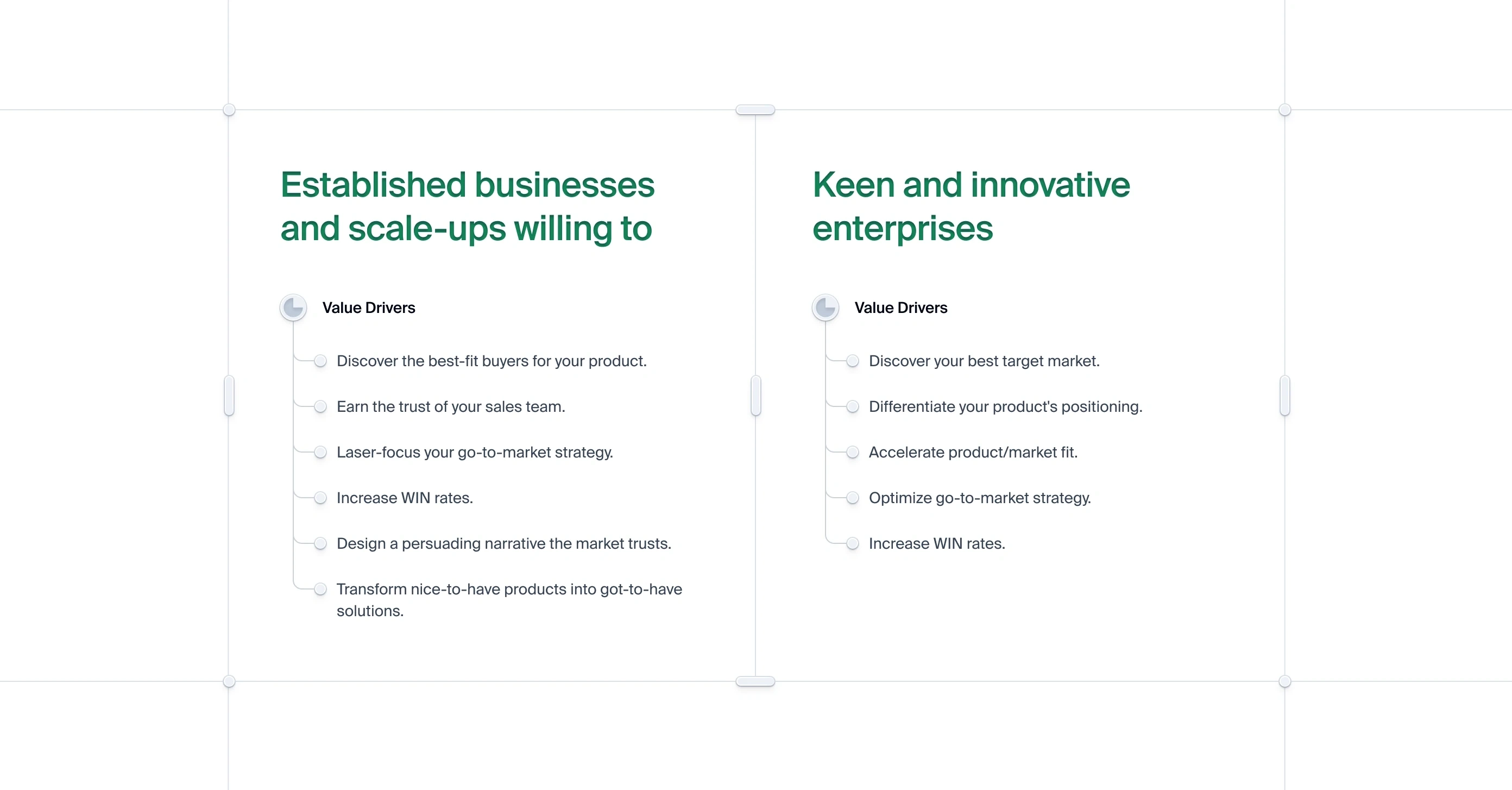 Established businesses and scale-ups willing to

Value Drivers

Discover the best-fit buyers for your product.

Earn the trust of your sales team.

Laser-focus your go-to-market strategy.

Increase WIN rates.

Design a persuading narrative the market trusts.

Transform nice-to-have products into got-to-have solutions.

Keen and innovative enterprises

Value Drivers

Discover your best target market.

Differentiate your product's positioning.

Accelerate product/market fit.

Optimize go-to-market strategy.

Increase WIN rates.